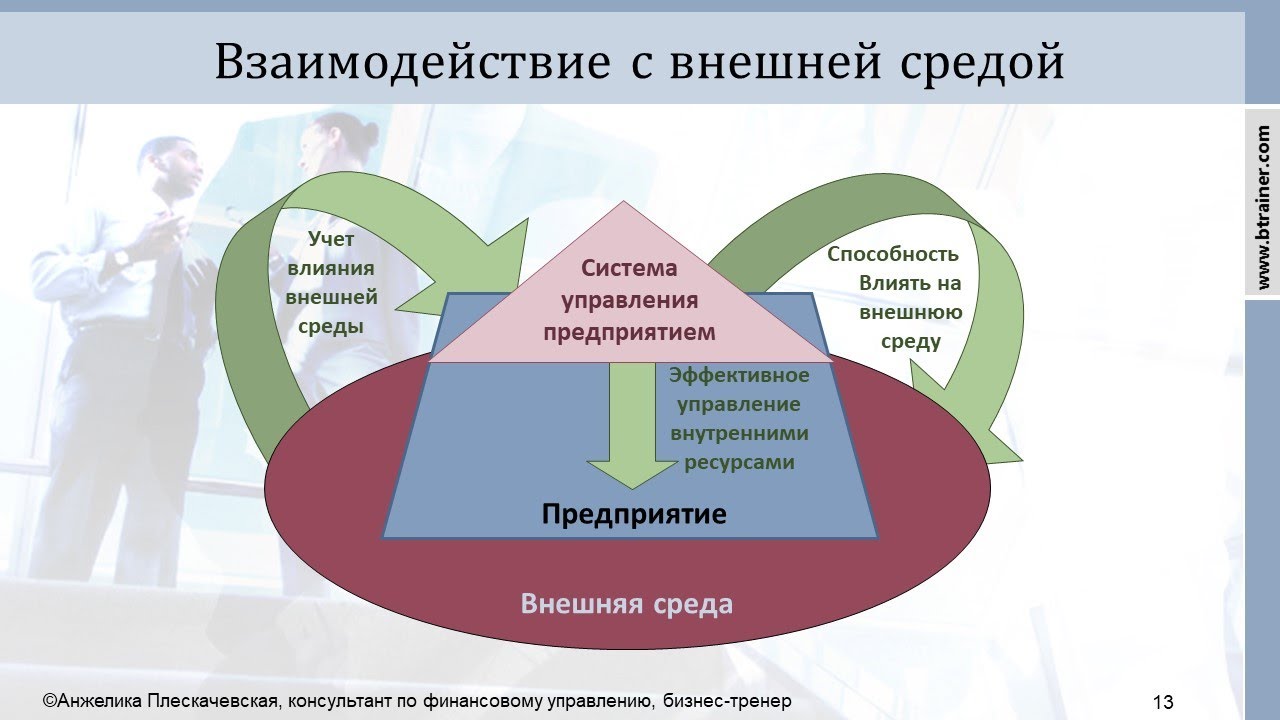 Взаимодействие с внешней средой

www.btrainer.com

Учет влияния внешней среды

Система управления предприятием

Способность Влиять на внешнюю среду

Эффективное управление внутренними ресурсами

Предприятие

Внешняя среда

©Анжелика Плескачевская, консультант по финансовому управлению, бизнес-тренер

13